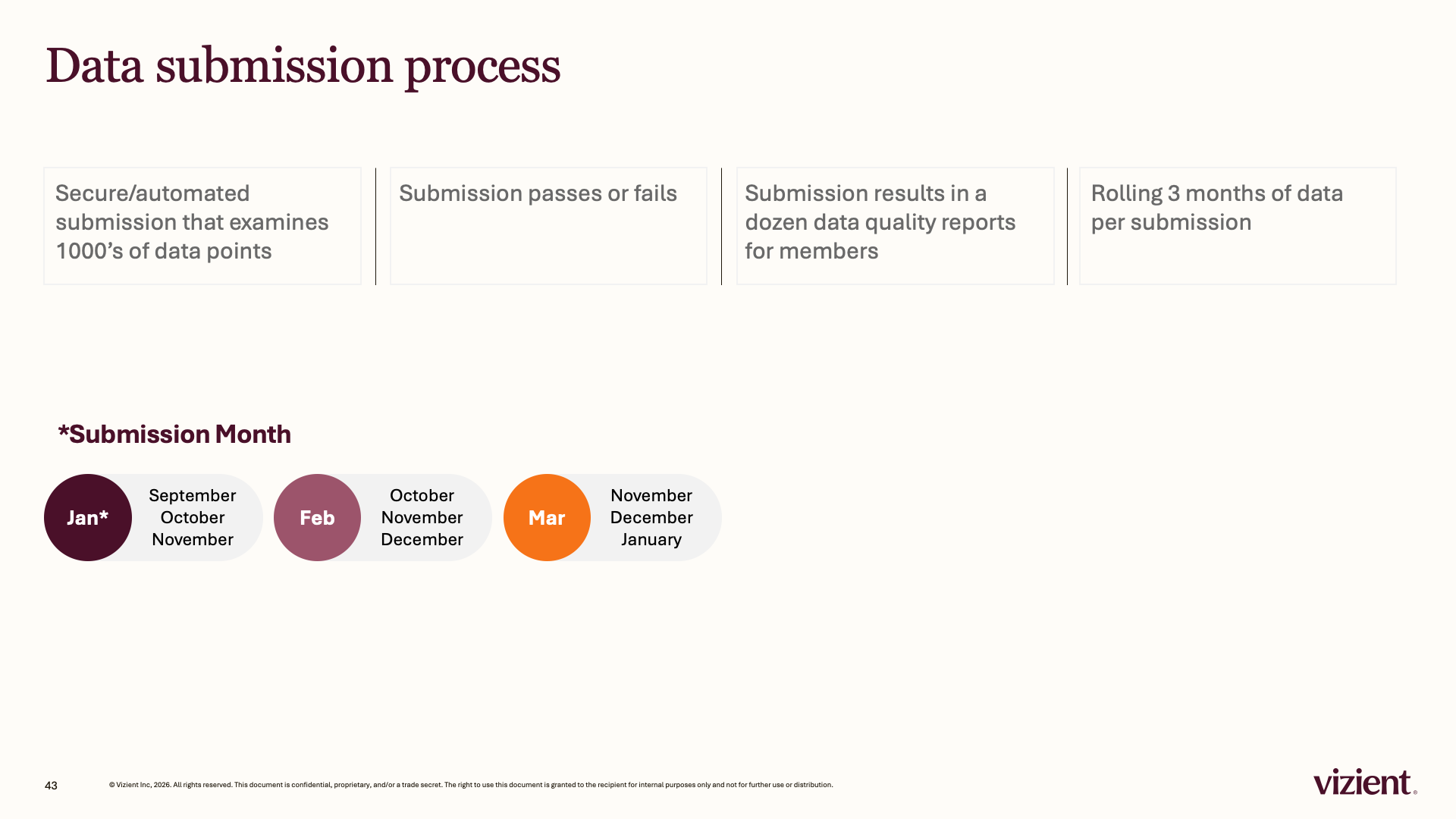 Data submission process

Secure/automated submission that examines 1000's of data points

Submission passes or fails

Submission results in a dozen data quality reports for members

Rolling 3 months of data per submission

*Submission Month

Jan*

September
October
November

Feb

October
November
December

Mar

November
December
January

43

© Vizient Inc, 2026. All rights reserved. This document is confidential, proprietary, and/or a trade secret. The right to use this document is granted to the recipient for internal purposes only and not for further use or distribution.

vizient.